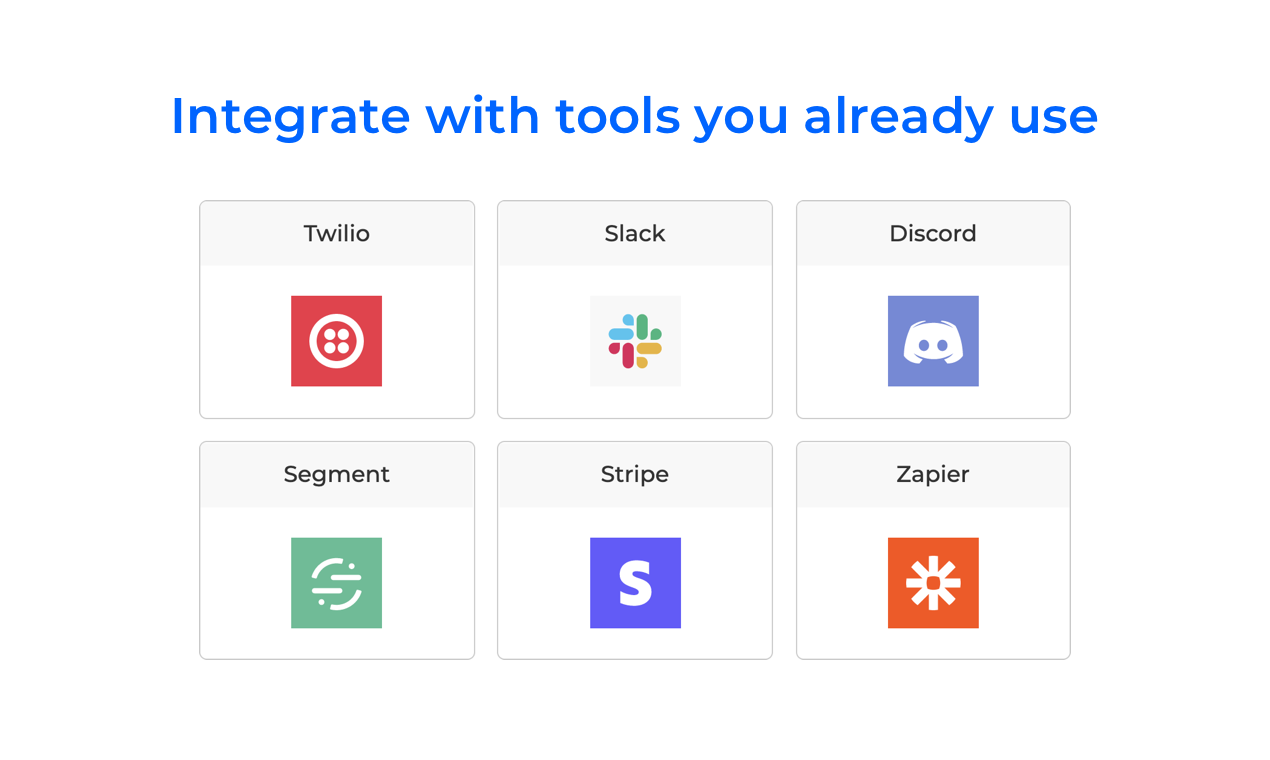 Integrate with tools you already use

Twilio

Slack

Discord

Segment

Stripe

S

Zapier